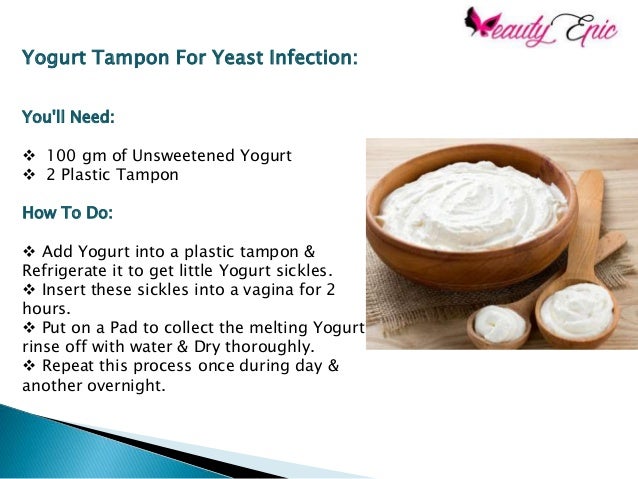 Beauty Epic

Yogurt Tampon For Yeast Infection:

You'll Need:

❖ 100 gm of Unsweetened Yogurt
❖ 2 Plastic Tampon

How To Do:

❖ Add Yogurt into a plastic tampon & Refrigerate it to get little Yogurt sickles.
❖ Insert these sickles into a vagina for 2 hours.
❖ Put on a Pad to collect the melting Yogurt rinse off with water & Dry thoroughly.
❖ Repeat this process once during day & another overnight.